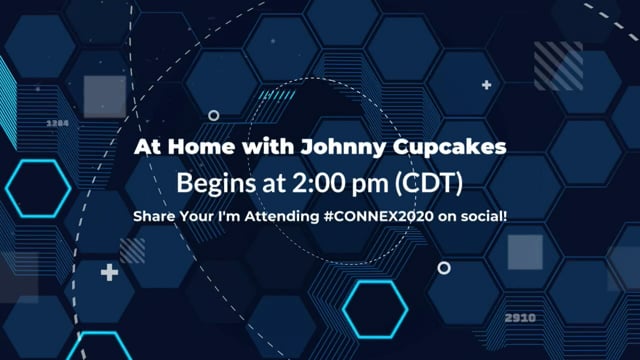 1284

At Home with Johnny Cupcakes

Begins at 2:00 pm (CDT)

Share Your I'm Attending #CONNEX2020 on social!

2910